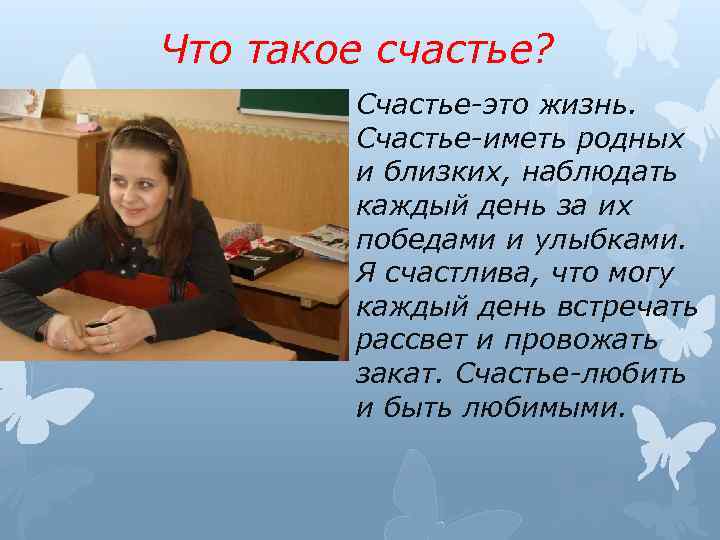 Что такое счастье?

Счастье-это жизнь. Счастье-иметь родных и близких, наблюдать каждый день за их победами и улыбками. Я счастлива, что могу каждый день встречать рассвет и провожать закат. Счастье-любить и быть любимыми.